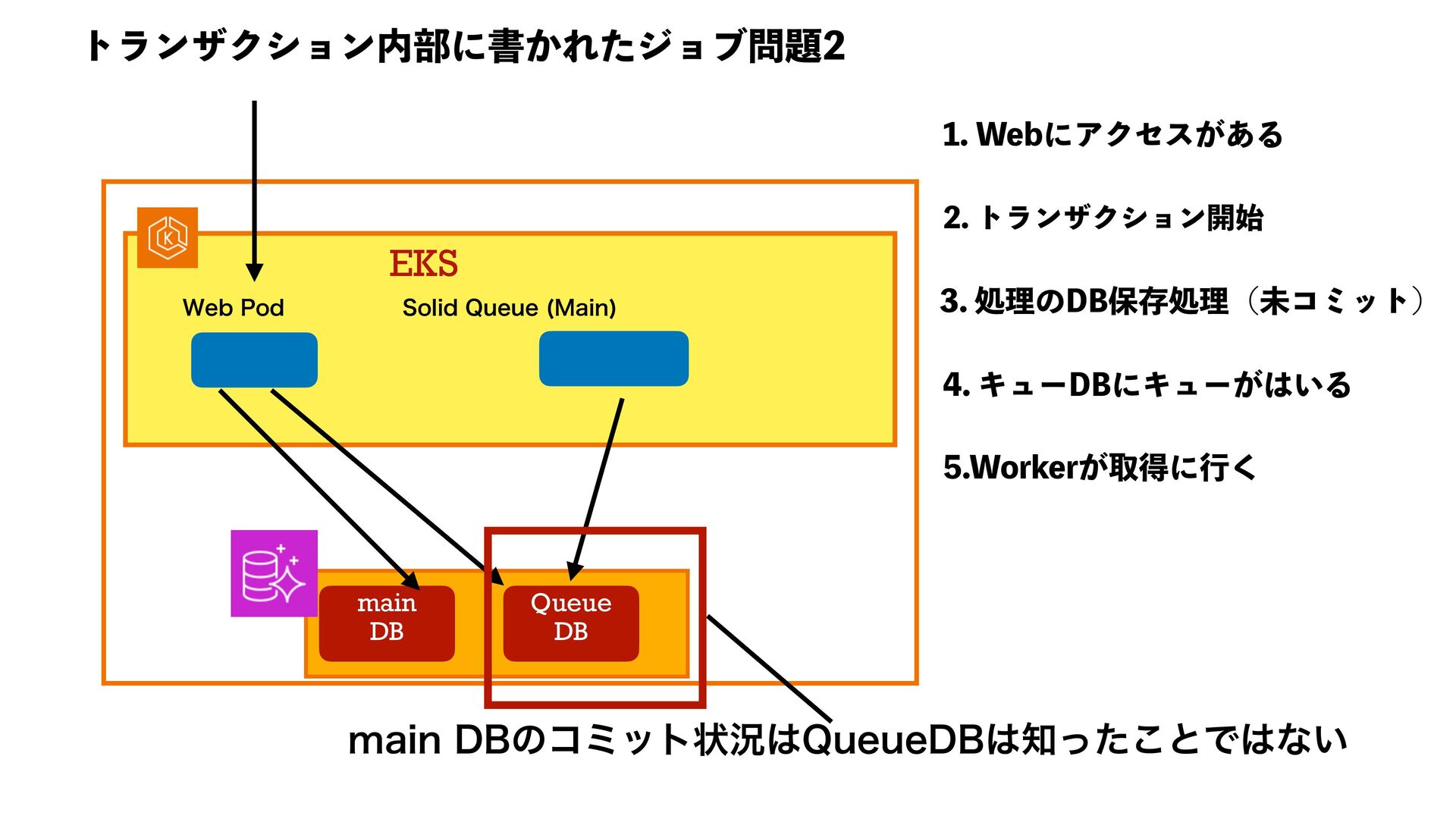 トランザクション内部に書かれたジョブ問題2

EKS

Web Pod

Solid Queue (Main)

main DB

Queue DB

1. Webにアクセスがある

2. トランザクション開始

3. 処理のDB保存処理（未コミット）

4. キューDBにキューがはいる

5.Workerが取得に行く

main DBのコミット状況はQueueDBは知ったことではない